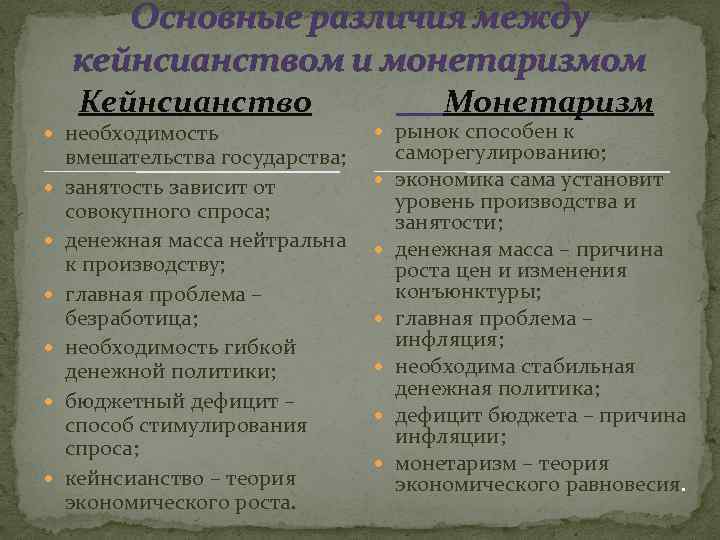 Основные различия между кейнсианством и монетаризмом

Кейнсианство

- необходимость вмешательства государства;
- занятость зависит от совокупного спроса;
- денежная масса нейтральна к производству;
- главная проблема – безработица;
- необходимость гибкой денежной политики;
- бюджетный дефицит – способ стимулирования спроса;
- кейнсианство – теория экономического роста.

Монетаризм

- рынок способен к саморегулированию;
- экономика сама установит уровень производства и занятости;
- денежная масса – причина роста цен и изменения конъюнктуры;
- главная проблема – инфляция;
- необходима стабильная денежная политика;
- дефицит бюджета – причина инфляции;
- монетаризм – теория экономического равновесия.